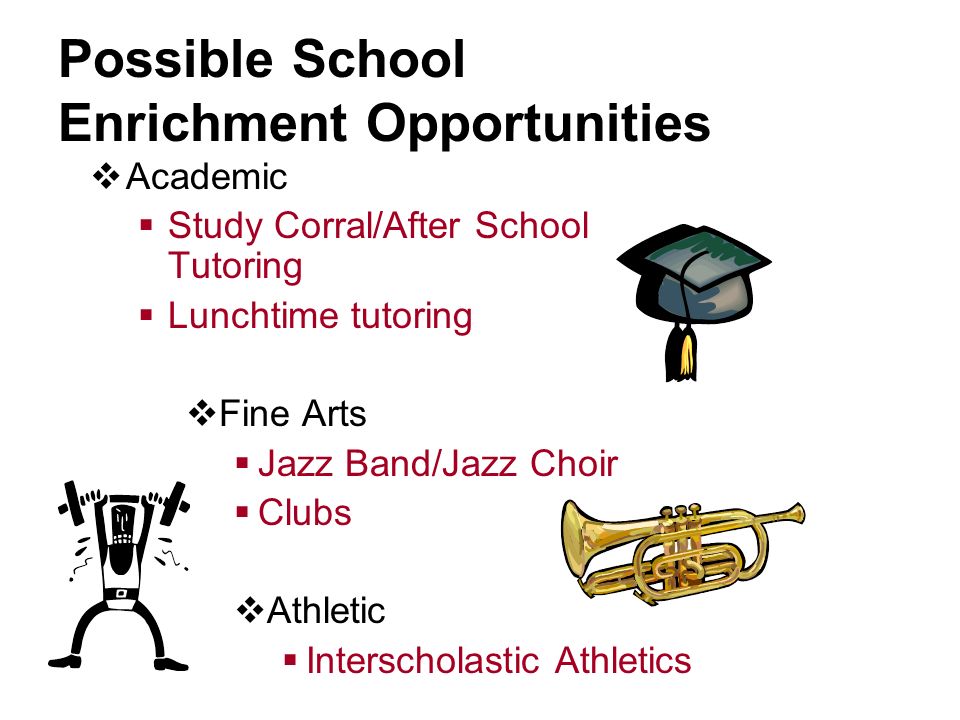 Possible School Enrichment Opportunities

❖ Academic
▪ Study Corral/After School Tutoring
▪ Lunchtime tutoring

❖ Fine Arts
▪ Jazz Band/Jazz Choir
▪ Clubs

❖ Athletic
▪ Interscholastic Athletics